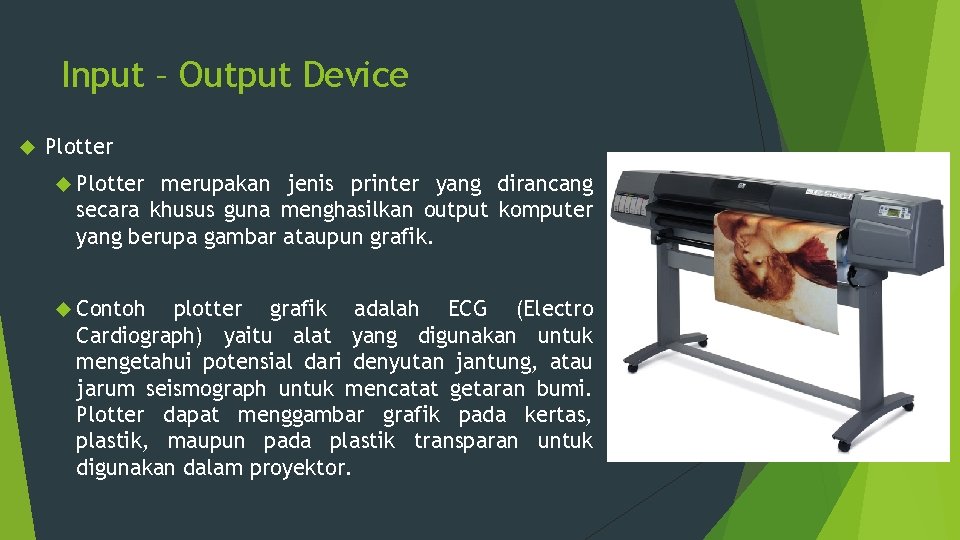 Input – Output Device

Plotter

Plotter merupakan jenis printer yang dirancang secara khusus guna menghasilkan output komputer yang berupa gambar ataupun grafik.

Contoh plotter grafik adalah ECG (Electro Cardiograph) yaitu alat yang digunakan untuk mengetahui potensial dari denyutan jantung, atau jarum seismograph untuk mencatat getaran bumi. Plotter dapat menggambar grafik pada kertas, plastik, maupun pada plastik transparan untuk digunakan dalam proyektor.